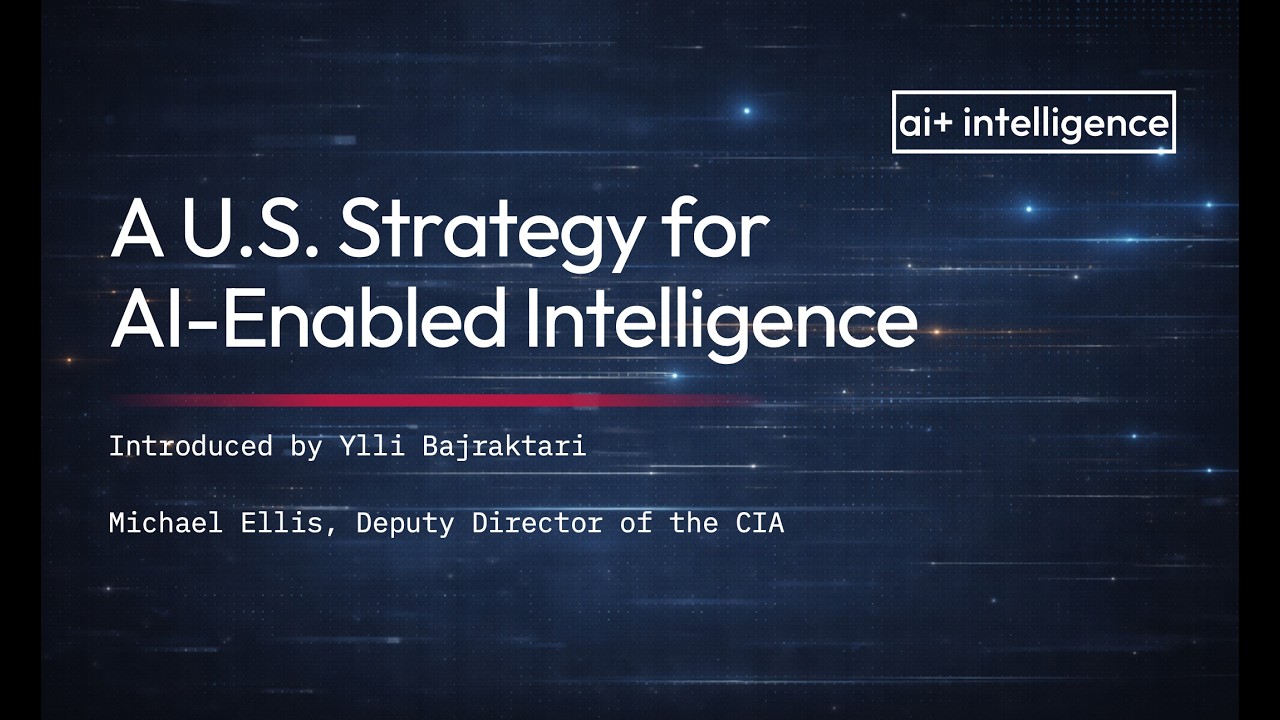 ai+ intelligence

A U.S. Strategy for AI-Enabled Intelligence

Introduced by Ylli Bajraktari

Michael Ellis, Deputy Director of the CIA